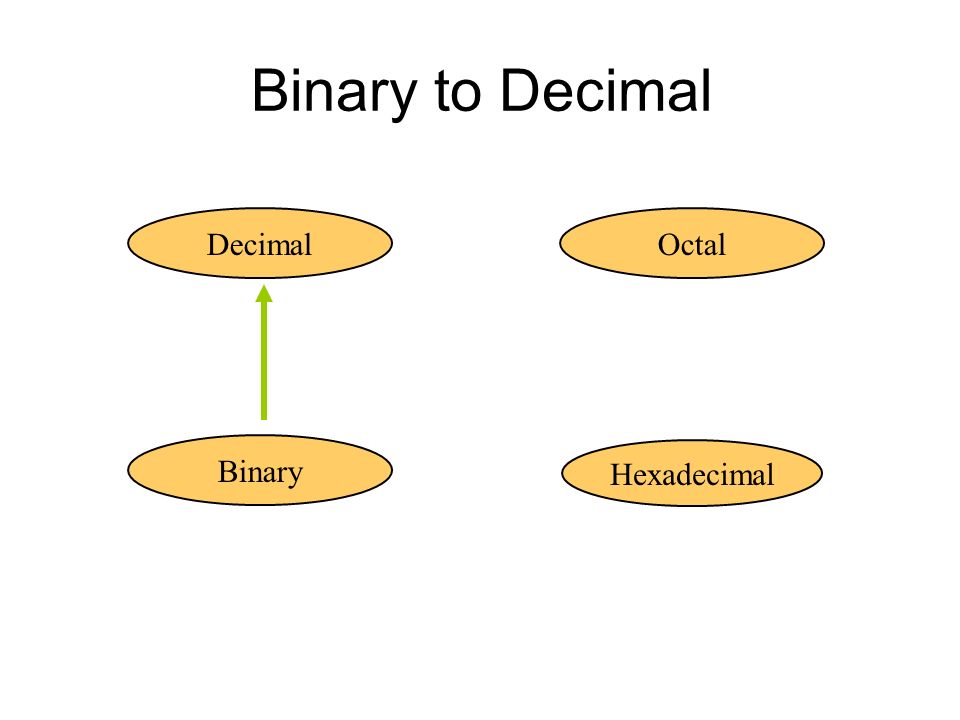 Binary to Decimal

Decimal

Octal

Binary

Hexadecimal